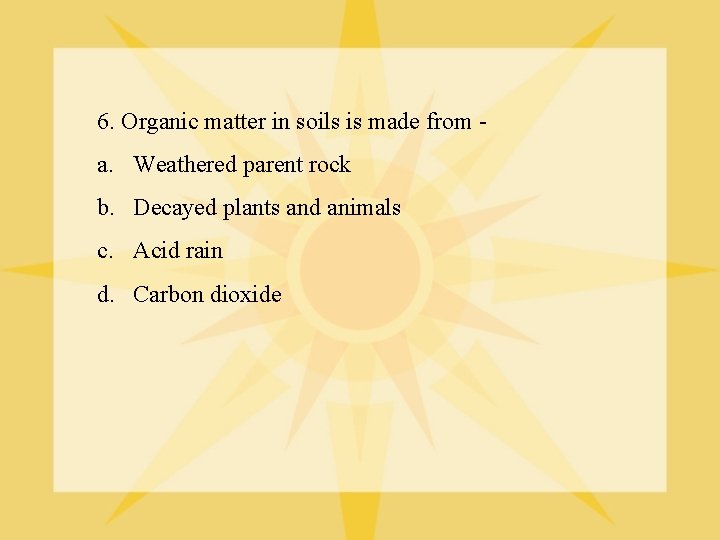 6. Organic matter in soils is made from -

a. Weathered parent rock

b. Decayed plants and animals

c. Acid rain

d. Carbon dioxide